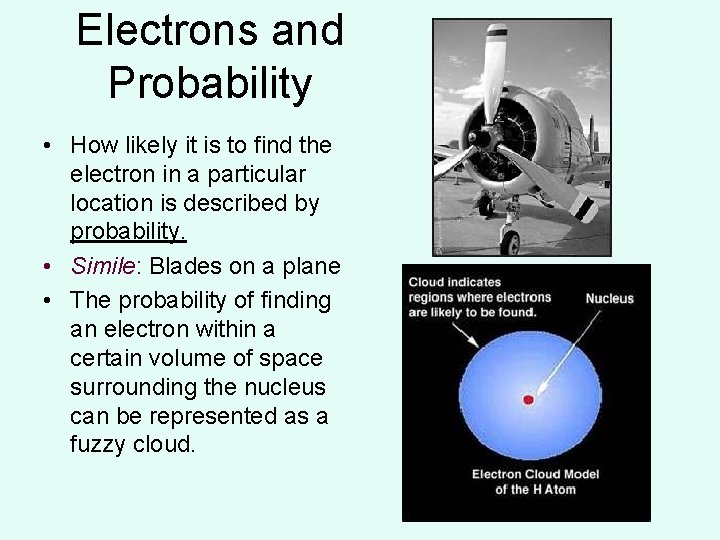 Electrons and Probability

• How likely it is to find the electron in a particular location is described by probability.

• Simile: Blades on a plane

• The probability of finding an electron within a certain volume of space surrounding the nucleus can be represented as a fuzzy cloud.

Cloud indicates regions where electrons are likely to be found.

Nucleus

Electron Cloud Model of the H Atom